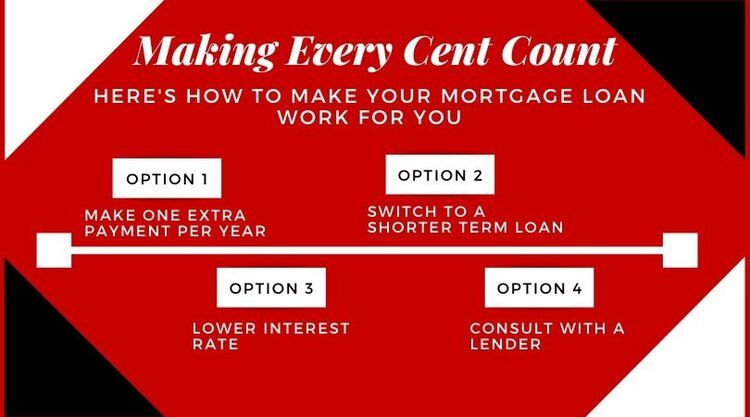 Making Every Cent Count

HERE'S HOW TO MAKE YOUR MORTGAGE LOAN WORK FOR YOU

OPTION 1

MAKE ONE EXTRA PAYMENT PER YEAR

OPTION 2

SWITCH TO A SHORTER TERM LOAN

OPTION 3

LOWER INTEREST RATE

OPTION 4

CONSULT WITH A LENDER